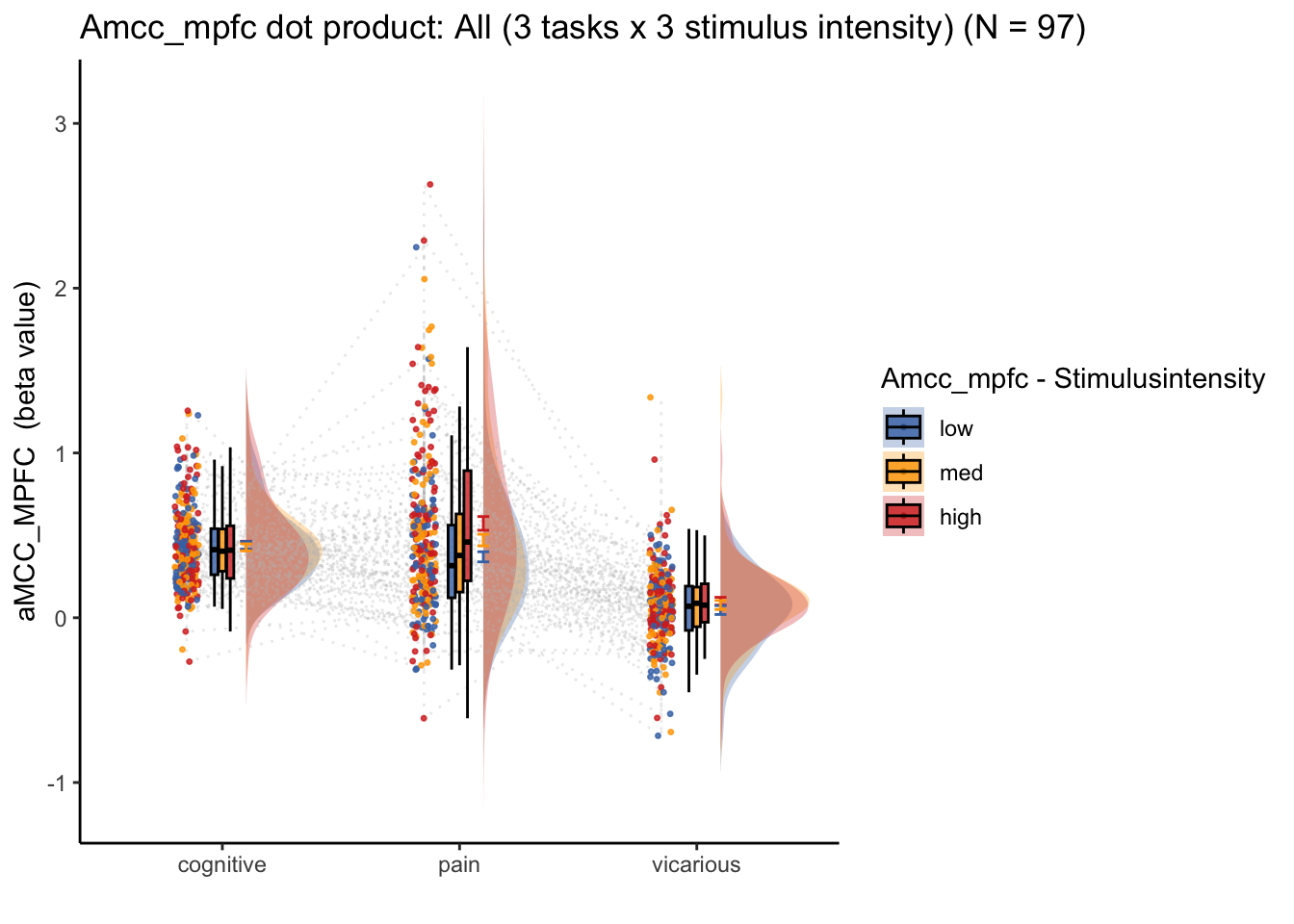 Amcc_mpfc dot product: All (3 tasks x 3 stimulus intensity) (N = 97)

aMCC_MPFC (beta value)

3
2
1
0
-1

cognitive
pain
vicarious

Amcc_mpfc - Stimulusintensity
low
med
high